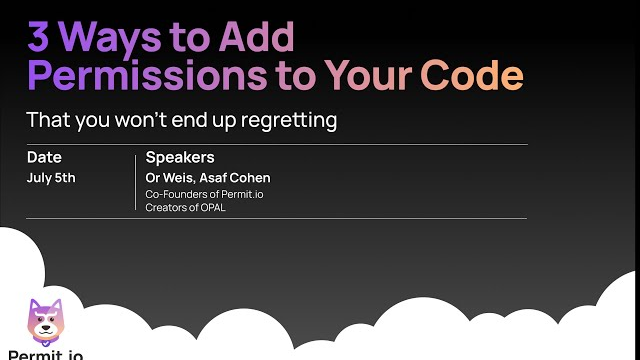 3 Ways to Add Permissions to Your Code

That you won't end up regretting

Date
July 5th

Speakers
Or Weis, Asaf Cohen
Co-Founders of Permit.io
Creators of OPAL

Permit.io